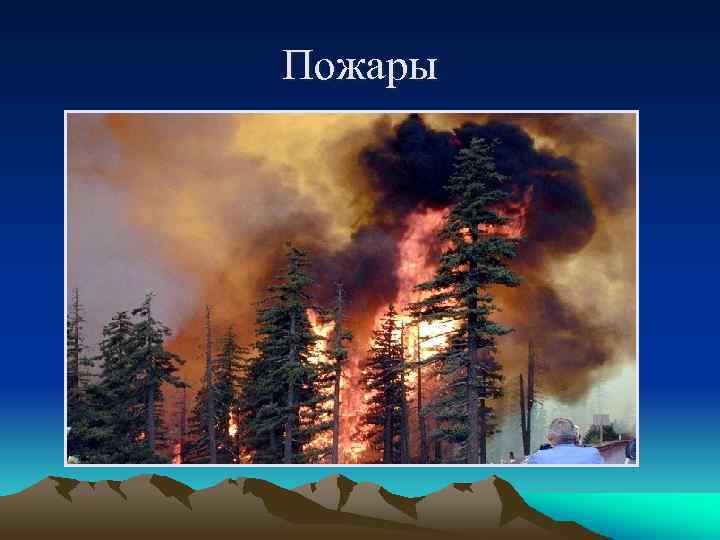 Пожары